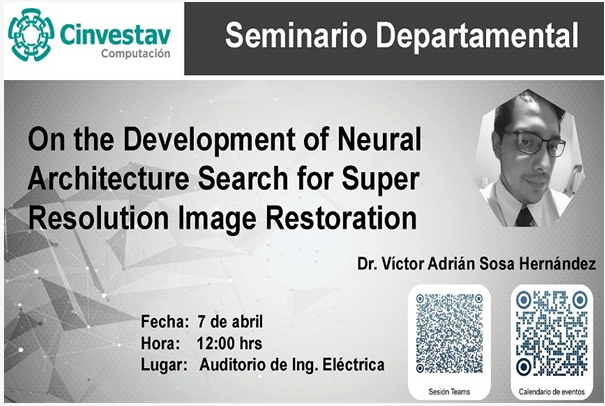 Cinvestav
Computación

Seminario Departamental

On the Development of Neural Architecture Search for Super Resolution Image Restoration

Dr. Víctor Adrián Sosa Hernández

Fecha: 7 de abril
Hora: 12:00 hrs
Lugar: Auditorio de Ing. Eléctrica

Sesión Teams

Calendario de eventos